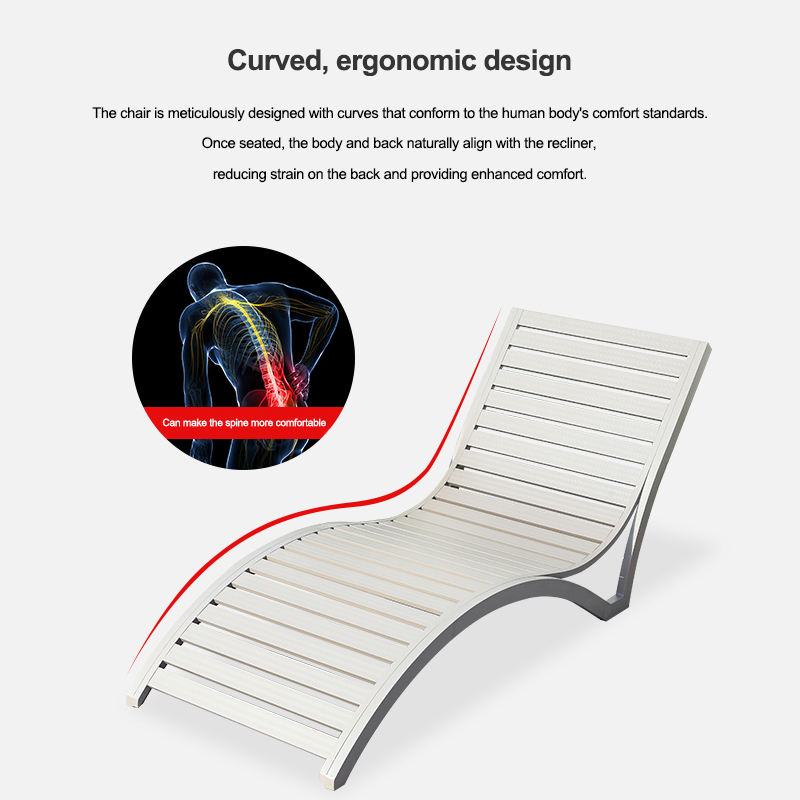 Curved, ergonomic design

The chair is meticulously designed with curves that conform to the human body's comfort standards. Once seated, the body and back naturally align with the recliner, reducing strain on the back and providing enhanced comfort.

Can make the spine more comfortable